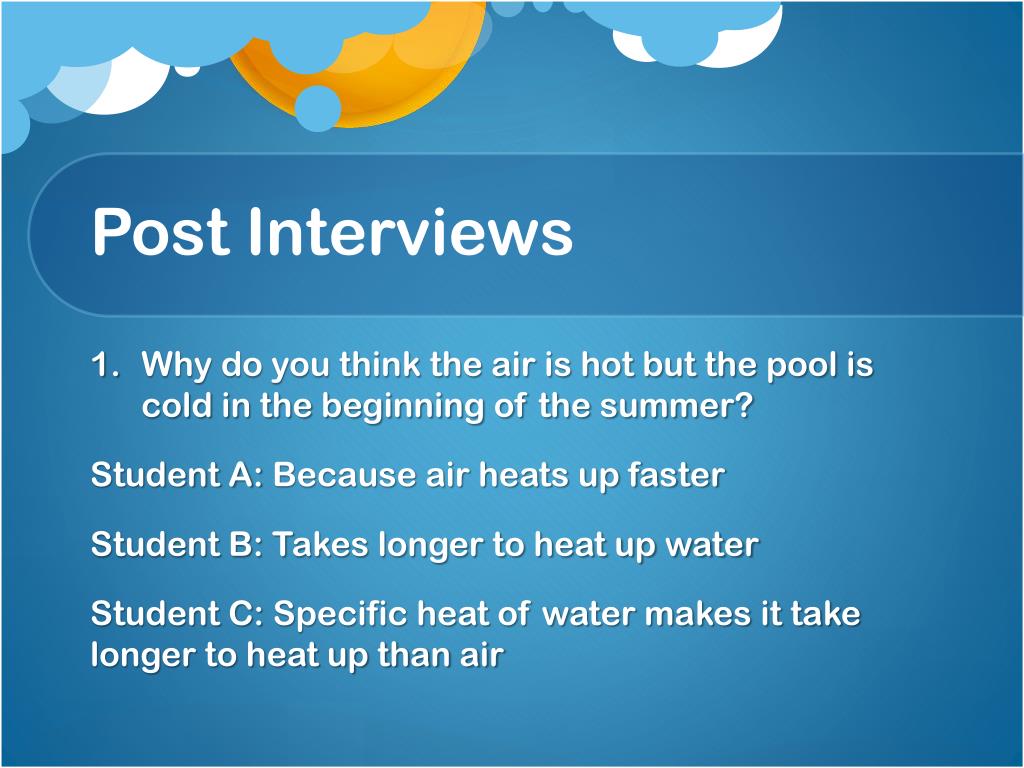 Post Interviews

1. Why do you think the air is hot but the pool is cold in the beginning of the summer?

Student A: Because air heats up faster

Student B: Takes longer to heat up water

Student C: Specific heat of water makes it take longer to heat up than air